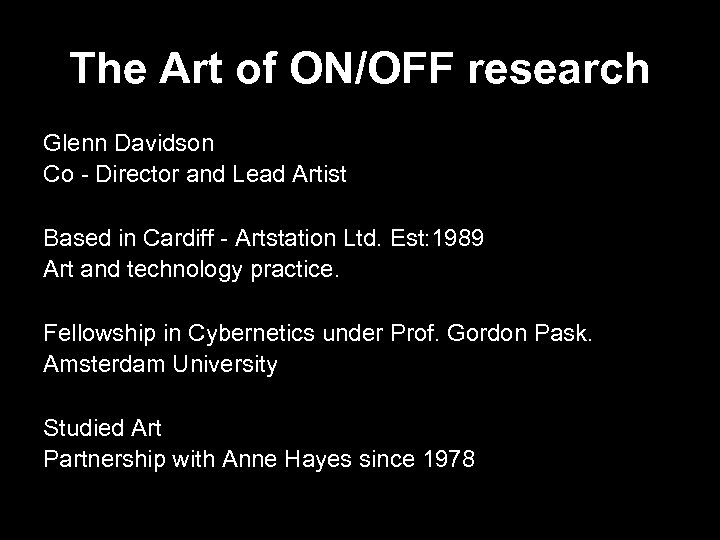 The Art of ON/OFF research

Glenn Davidson
Co - Director and Lead Artist

Based in Cardiff - Artstation Ltd. Est:1989
Art and technology practice.

Fellowship in Cybernetics under Prof. Gordon Pask.
Amsterdam University

Studied Art
Partnership with Anne Hayes since 1978